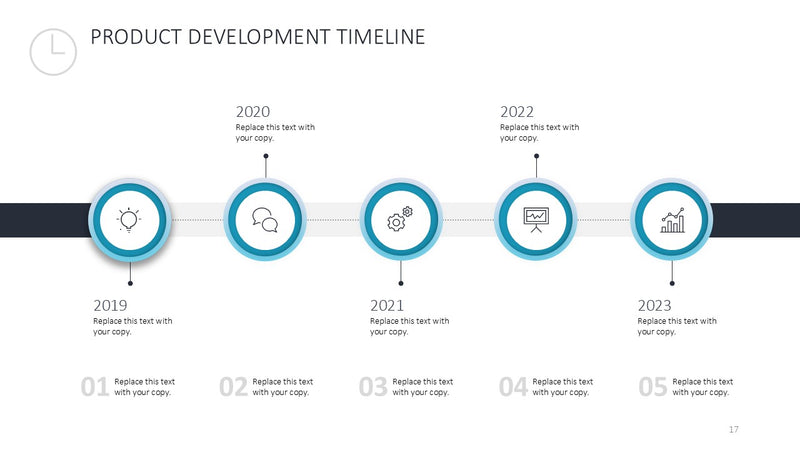 PRODUCT DEVELOPMENT TIMELINE

2020
Replace this text with your copy.

2022
Replace this text with your copy.

2019
Replace this text with your copy.

2021
Replace this text with your copy.

2023
Replace this text with your copy.

01 Replace this text with your copy.

02 Replace this text with your copy.

03 Replace this text with your copy.

04 Replace this text with your copy.

05 Replace this text with your copy.

17